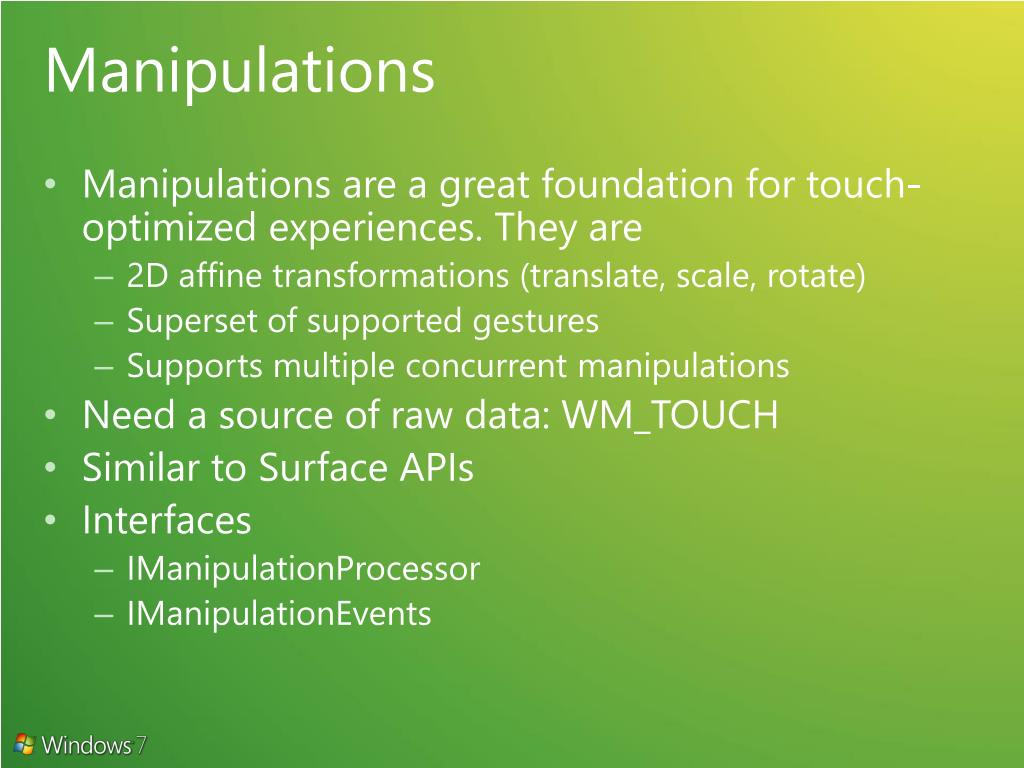 Manipulations

• Manipulations are a great foundation for touch-optimized experiences. They are
– 2D affine transformations (translate, scale, rotate)
– Superset of supported gestures
– Supports multiple concurrent manipulations
• Need a source of raw data: WM_TOUCH
• Similar to Surface APIs
• Interfaces
– IManipulationProcessor
– IManipulationEvents

Windows 7